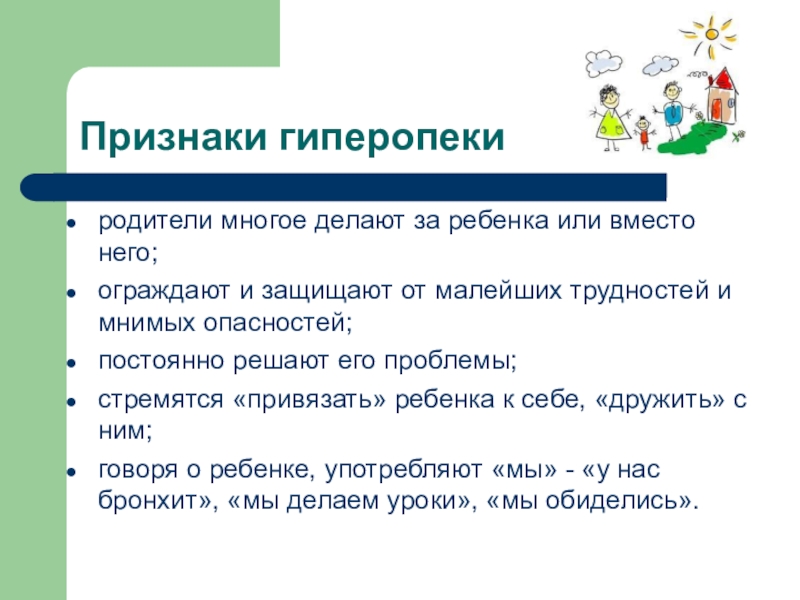 Признаки гиперопеки

- родители многое делают за ребенка или вместо него;
- ограждают и защищают от малейших трудностей и мнимых опасностей;
- постоянно решают его проблемы;
- стремятся «привязать» ребенка к себе, «дружить» с ним;
- говоря о ребенке, употребляют «мы» - «у нас бронхит», «мы делаем уроки», «мы обиделись».